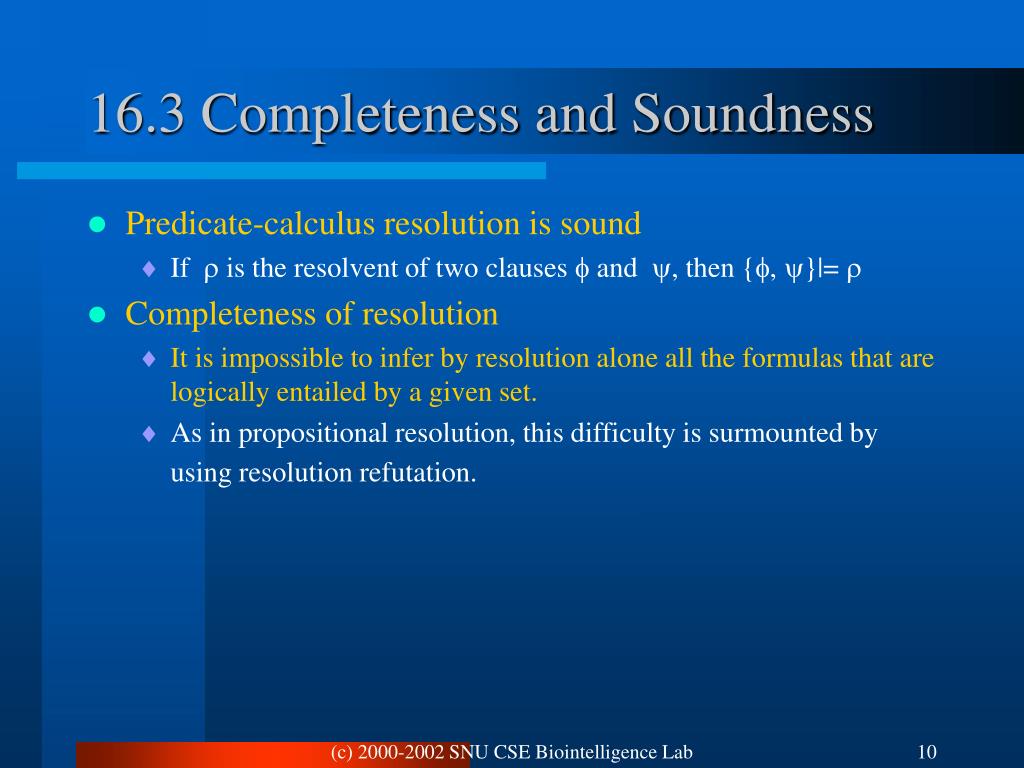 16.3 Completeness and Soundness

Predicate-calculus resolution is sound

If $\rho$ is the resolvent of two clauses $\phi$ and $\psi$, then $\{\phi, \psi\} \models \rho$

Completeness of resolution

It is impossible to infer by resolution alone all the formulas that are logically entailed by a given set.

As in propositional resolution, this difficulty is surmounted by using resolution refutation.

(c) 2000-2002 SNU CSE Biointelligence Lab

10